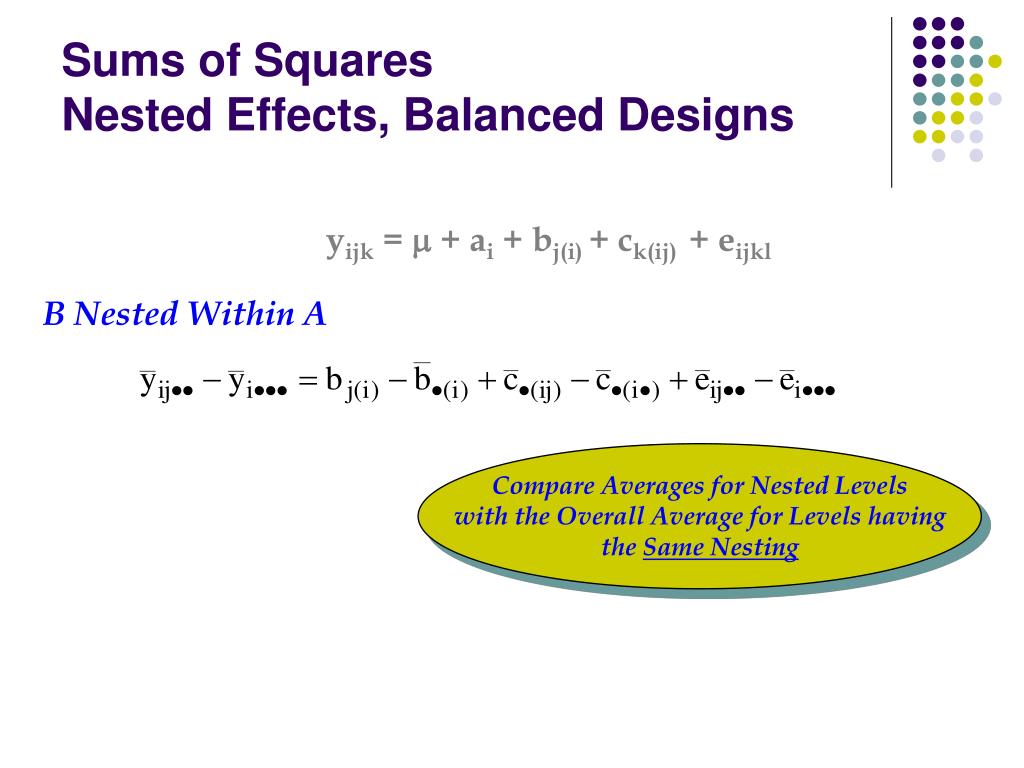 Sums of Squares
Nested Effects, Balanced Designs

$y_{ijk} = \mu + a_i + b_{j(i)} + c_{k(ij)} + e_{ijkl}$

B Nested Within A

$\bar{y}_{ij\bullet\bullet} - \bar{y}_{i\bullet\bullet\bullet} = b_{j(i)} - \bar{b}_{\bullet(i)} + \bar{c}_{\bullet(ij)} - \bar{c}_{\bullet(i\bullet)} + \bar{e}_{ij\bullet\bullet} - \bar{e}_{i\bullet\bullet\bullet}$

Compare Averages for Nested Levels with the Overall Average for Levels having the Same Nesting